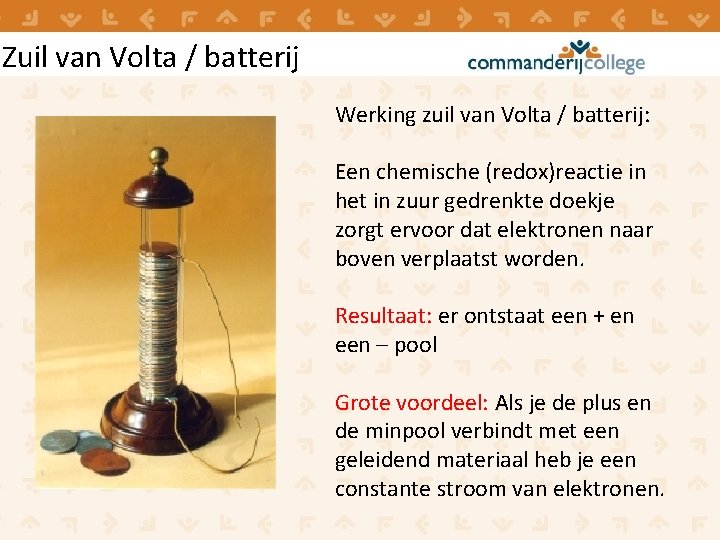 Zuil van Volta / batterij

commanderijcollege

Werking zuil van Volta / batterij:

Een chemische (redox)reactie in het in zuur gedrenkte doekje zorgt ervoor dat elektronen naar boven verplaatst worden.

Resultaat: er ontstaat een + en een – pool

Grote voordeel: Als je de plus en de minpool verbindt met een geleidend materiaal heb je een constante stroom van elektronen.